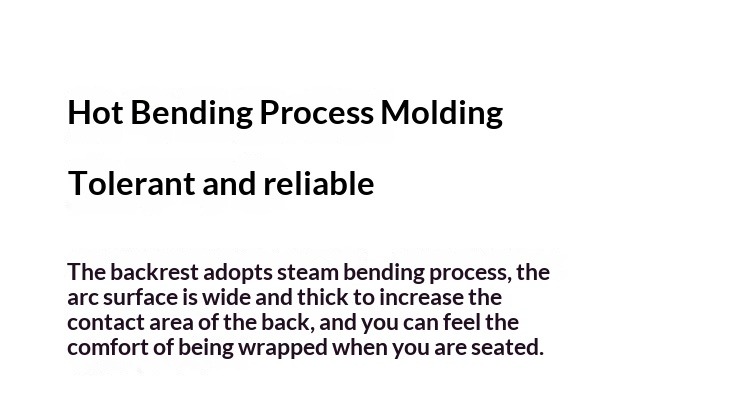 Hot Bending Process Molding

Tolerant and reliable

The backrest adopts steam bending process, the arc surface is wide and thick to increase the contact area of the back, and you can feel the comfort of being wrapped when you are seated.